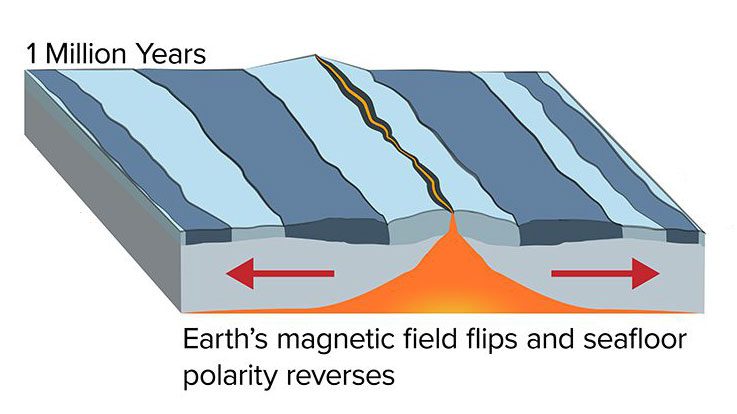 1 Million Years

Earth's magnetic field flips and seafloor polarity reverses